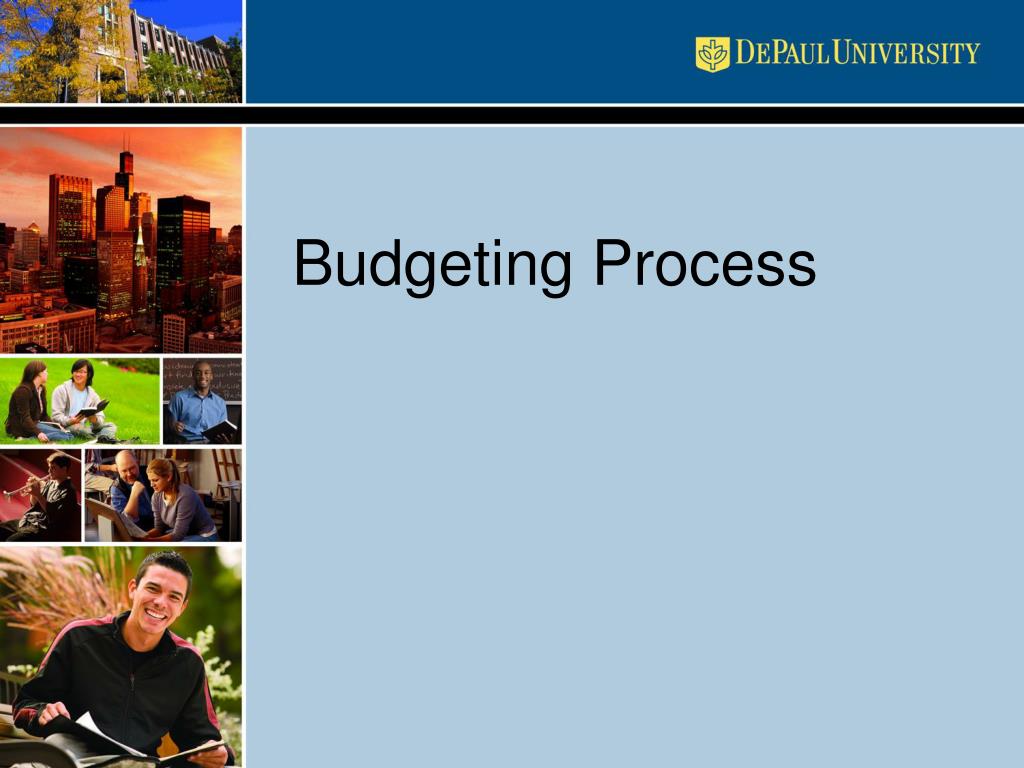 DEPAUL UNIVERSITY

Budgeting Process